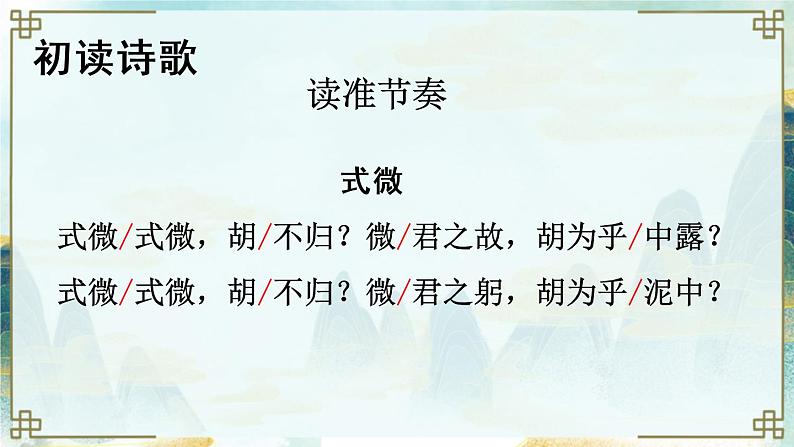 初读诗歌

读准节奏

式微

式微/式微，胡/不归？微/君之故，胡为乎/中露？

式微/式微，胡/不归？微/君之躬，胡为乎/泥中？